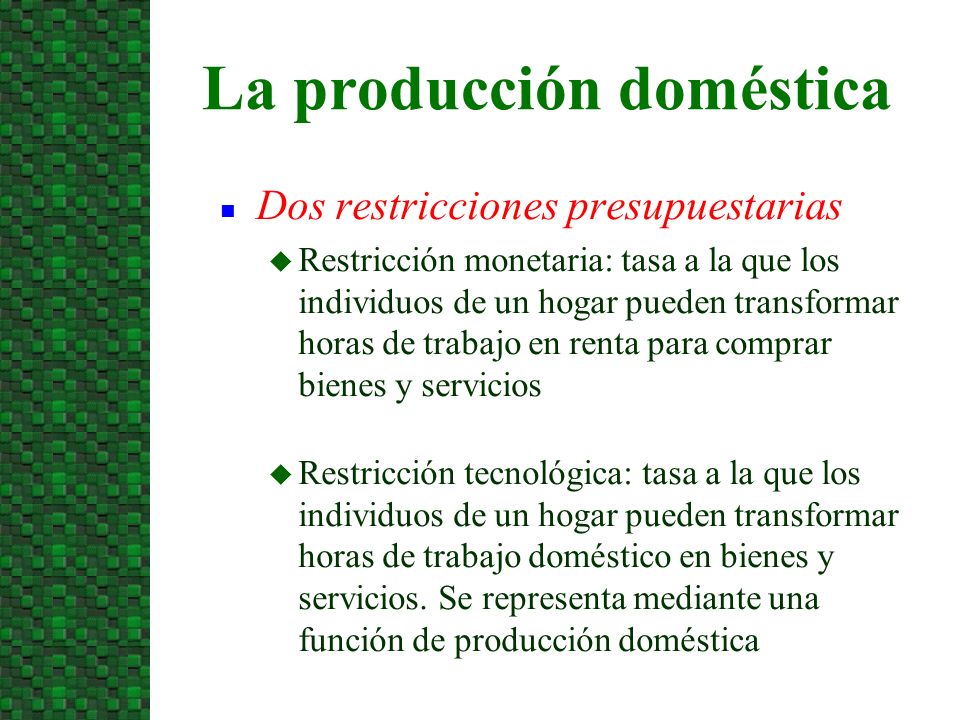 La producción doméstica

Dos restricciones presupuestarias

Restricción monetaria: tasa a la que los individuos de un hogar pueden transformar horas de trabajo en renta para comprar bienes y servicios

Restricción tecnológica: tasa a la que los individuos de un hogar pueden transformar horas de trabajo doméstico en bienes y servicios. Se representa mediante una función de producción doméstica